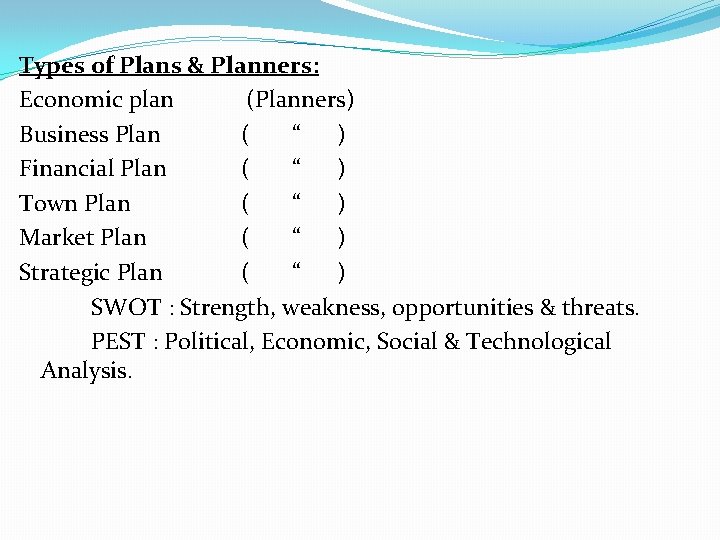 Types of Plans & Planners:

Economic plan (Planners)
Business Plan ( “ )
Financial Plan ( “ )
Town Plan ( “ )
Market Plan ( “ )
Strategic Plan ( “ )

SWOT : Strength, weakness, opportunities & threats.

PEST : Political, Economic, Social & Technological Analysis.